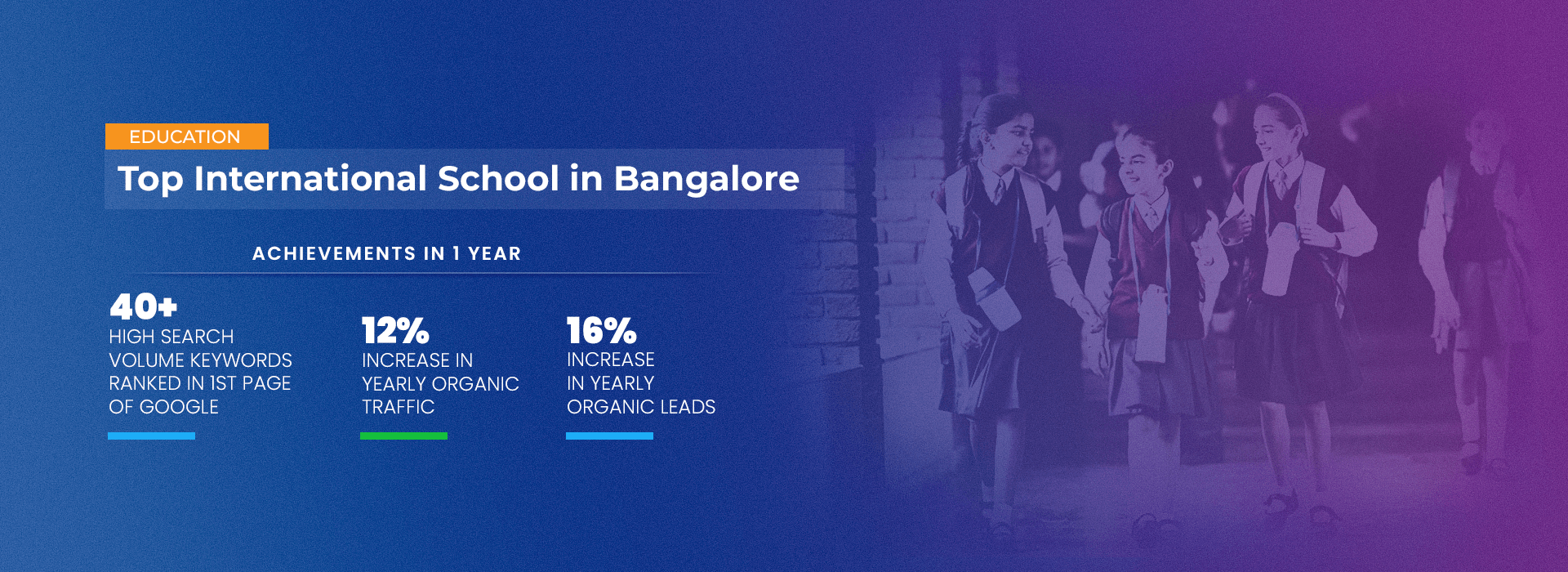 EDUCATION

Top International School in Bangalore

ACHIEVEMENTS IN 1 YEAR

40+
HIGH SEARCH VOLUME KEYWORDS RANKED IN 1ST PAGE OF GOOGLE

12%
INCREASE IN YEARLY ORGANIC TRAFFIC

16%
INCREASE IN YEARLY ORGANIC LEADS